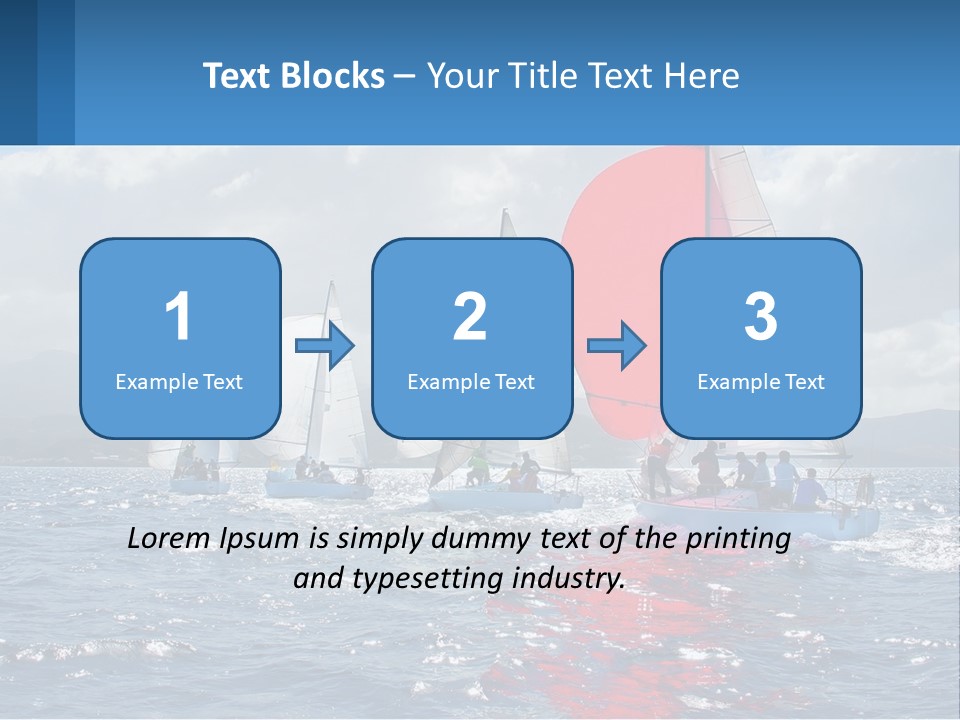 Text Blocks – Your Title Text Here

1
Example Text

2
Example Text

3
Example Text

Lorem Ipsum is simply dummy text of the printing and typesetting industry.